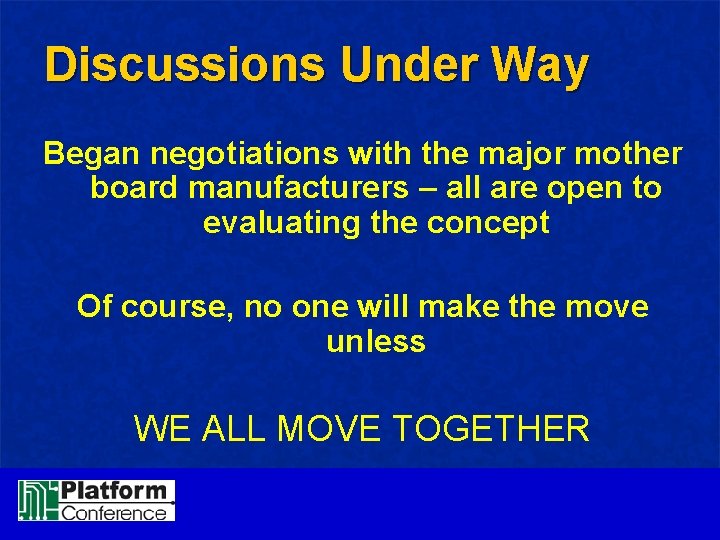 Discussions Under Way

Began negotiations with the major mother board manufacturers – all are open to evaluating the concept

Of course, no one will make the move unless

WE ALL MOVE TOGETHER

Platform Conference